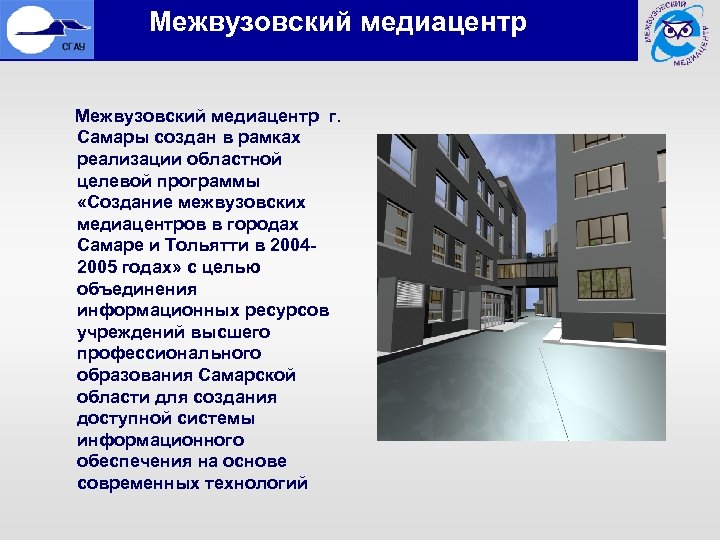 СГАУ

Межвузовский медиацентр

МЕЖВУЗОВСКИЙ МЕДИАЦЕНТР

Межвузовский медиацентр г. Самары создан в рамках реализации областной целевой программы «Создание межвузовских медиацентров в городах Самаре и Тольятти в 2004-2005 годах» с целью объединения информационных ресурсов учреждений высшего профессионального образования Самарской области для создания доступной системы информационного обеспечения на основе современных технологий